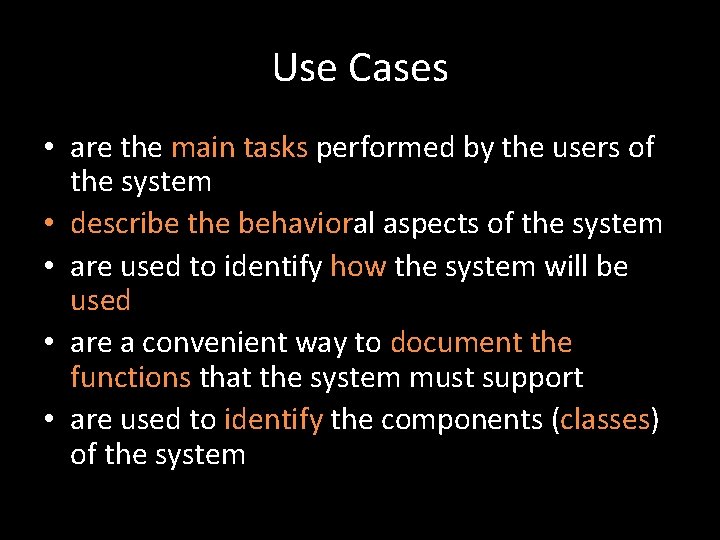 Use Cases

• are the main tasks performed by the users of the system
• describe the behavioral aspects of the system
• are used to identify how the system will be used
• are a convenient way to document the functions that the system must support
• are used to identify the components (classes) of the system